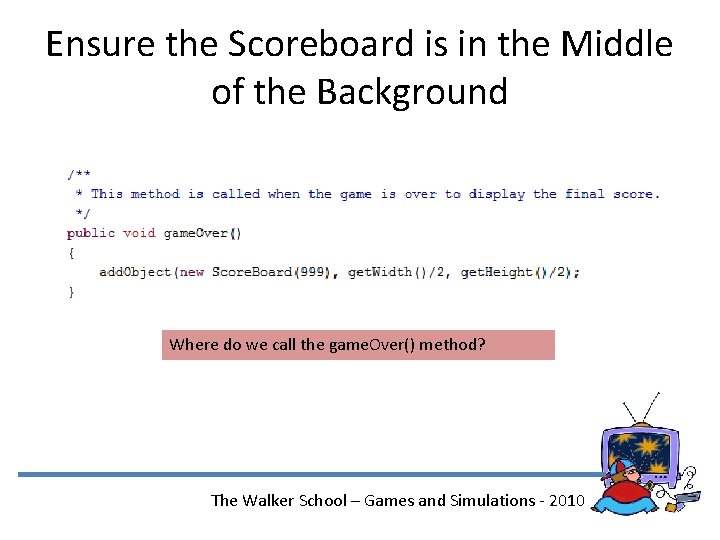 Ensure the Scoreboard is in the Middle of the Background

/**
 * This method is called when the game is over to display the final score.
 */
public void gameOver()
{
    addObject(new ScoreBoard(999), getWidth()/2, getHeight()/2);
}

Where do we call the gameOver() method?

The Walker School – Games and Simulations - 2010